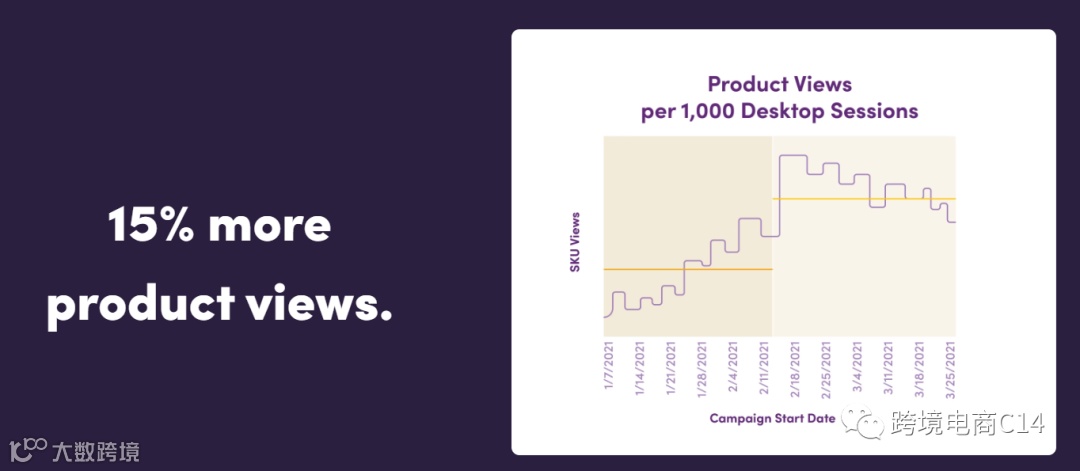 15% more product views.

Product Views
per 1,000 Desktop Sessions

SKU Views

1/7/2021
1/14/2021
1/21/2021
1/28/2021
2/4/2021
2/11/2021
2/18/2021
2/25/2021
3/4/2021
3/11/2021
3/18/2021
3/25/2021

Campaign Start Date

跨境电商C14

大数跨境